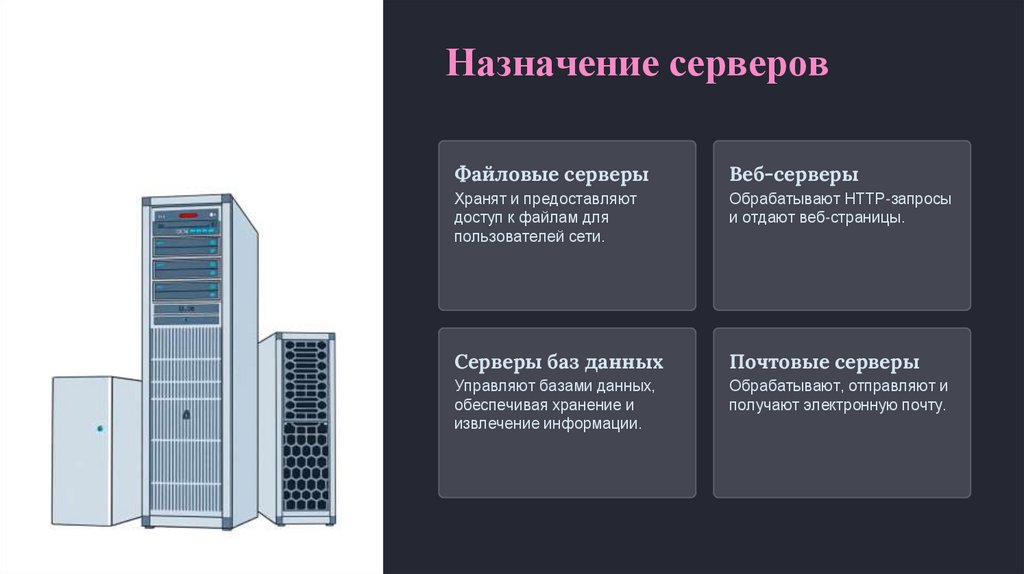 Назначение серверов

Файловые серверы
Хранят и предоставляют доступ к файлам для пользователей сети.

Веб-серверы
Обрабатывают HTTP-запросы и отдают веб-страницы.

Серверы баз данных
Управляют базами данных, обеспечивая хранение и извлечение информации.

Почтовые серверы
Обрабатывают, отправляют и получают электронную почту.